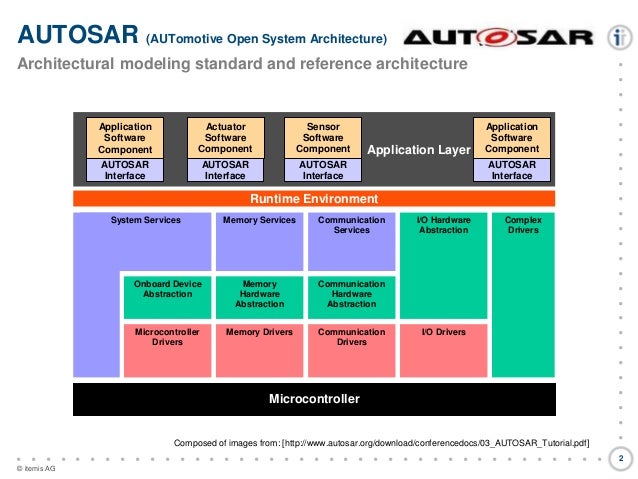 AUTOSAR (AUTomotive Open System Architecture)

AUTOSAR

Architectural modeling standard and reference architecture

Application Software Component
AUTOSAR Interface

Actuator Software Component
AUTOSAR Interface

Sensor Software Component
AUTOSAR Interface

Application Layer

Application Software Component
AUTOSAR Interface

Runtime Environment

System Services

Memory Services

Communication Services

I/O Hardware Abstraction

Complex Drivers

Onboard Device Abstraction

Memory Hardware Abstraction

Communication Hardware Abstraction

Microcontroller Drivers

Memory Drivers

Communication Drivers

I/O Drivers

Microcontroller

Composed of images from: [http://www.autosar.org/download/conferencedocs/03_AUTOSAR_Tutorial.pdf]

© itemis AG

2